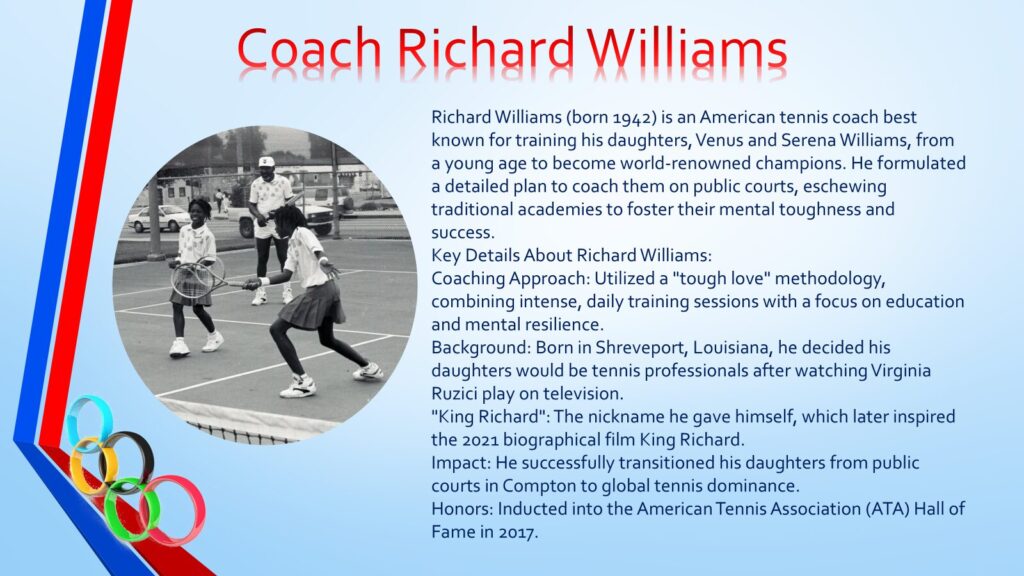 Coach Richard Williams

Richard Williams (born 1942) is an American tennis coach best known for training his daughters, Venus and Serena Williams, from a young age to become world-renowned champions. He formulated a detailed plan to coach them on public courts, eschewing traditional academies to foster their mental toughness and success.
Key Details About Richard Williams:
Coaching Approach: Utilized a "tough love" methodology, combining intense, daily training sessions with a focus on education and mental resilience.
Background: Born in Shreveport, Louisiana, he decided his daughters would be tennis professionals after watching Virginia Ruzici play on television.
"King Richard": The nickname he gave himself, which later inspired the 2021 biographical film King Richard.
Impact: He successfully transitioned his daughters from public courts in Compton to global tennis dominance.
Honors: Inducted into the American Tennis Association (ATA) Hall of Fame in 2017.